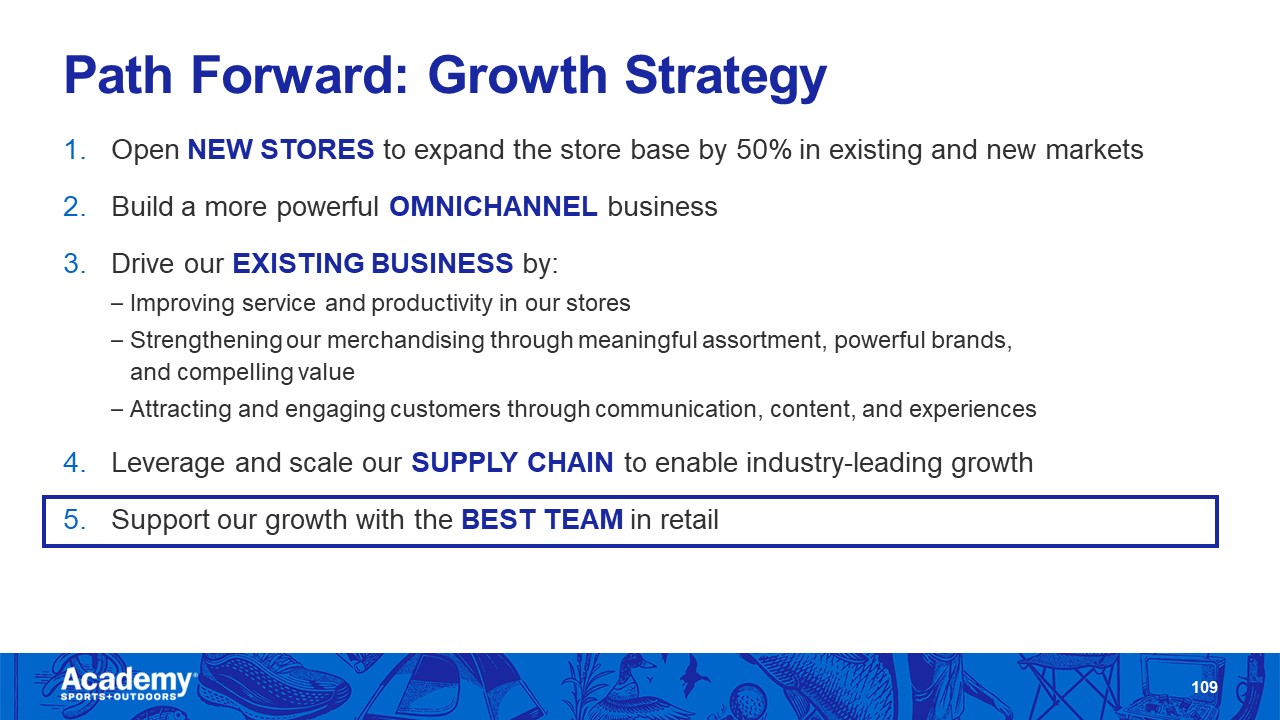 Path Forward: Growth Strategy

1. Open NEW STORES to expand the store base by 50% in existing and new markets

2. Build a more powerful OMNICHANNEL business

3. Drive our EXISTING BUSINESS by:
– Improving service and productivity in our stores
– Strengthening our merchandising through meaningful assortment, powerful brands, and compelling value
– Attracting and engaging customers through communication, content, and experiences

4. Leverage and scale our SUPPLY CHAIN to enable industry-leading growth

5. Support our growth with the BEST TEAM in retail

Academy SPORTS+OUTDOORS

109